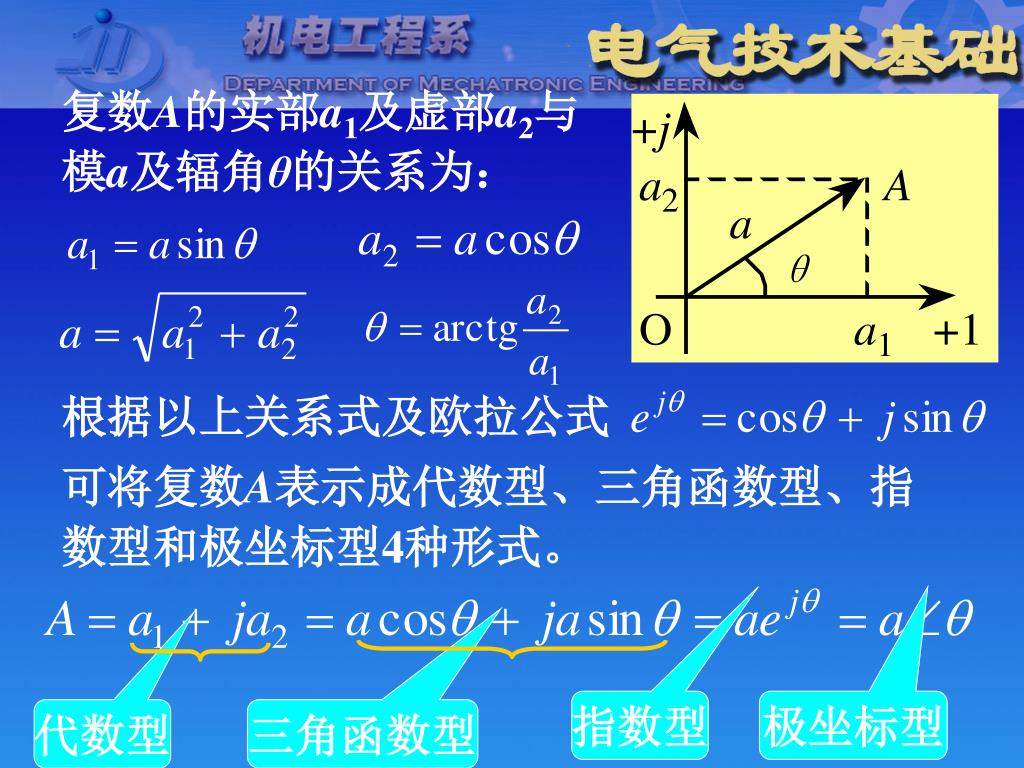 机电工程系
DEPARTMENT OF MECHATRONIC ENGINEERING
电气技术基础

复数$A$的实部$a_1$及虚部$a_2$与模$a$及辐角$\theta$的关系为：

$a_1 = a\sin\theta$ $a_2 = a\cos\theta$

$a = \sqrt{a_1^2 + a_2^2}$ $\theta = \text{arctg}\frac{a_2}{a_1}$

$+j$
$a_2$
$A$
$a$
$\theta$
O
$a_1$
$+1$

根据以上关系式及欧拉公式 $e^{j\theta} = \cos\theta + j\sin\theta$

可将复数$A$表示成代数型、三角函数型、指数型和极坐标型4种形式。

$A = a_1 + ja_2 = a\cos\theta + ja\sin\theta = ae^{j\theta} = a\angle\theta$

代数型
三角函数型
指数型
极坐标型